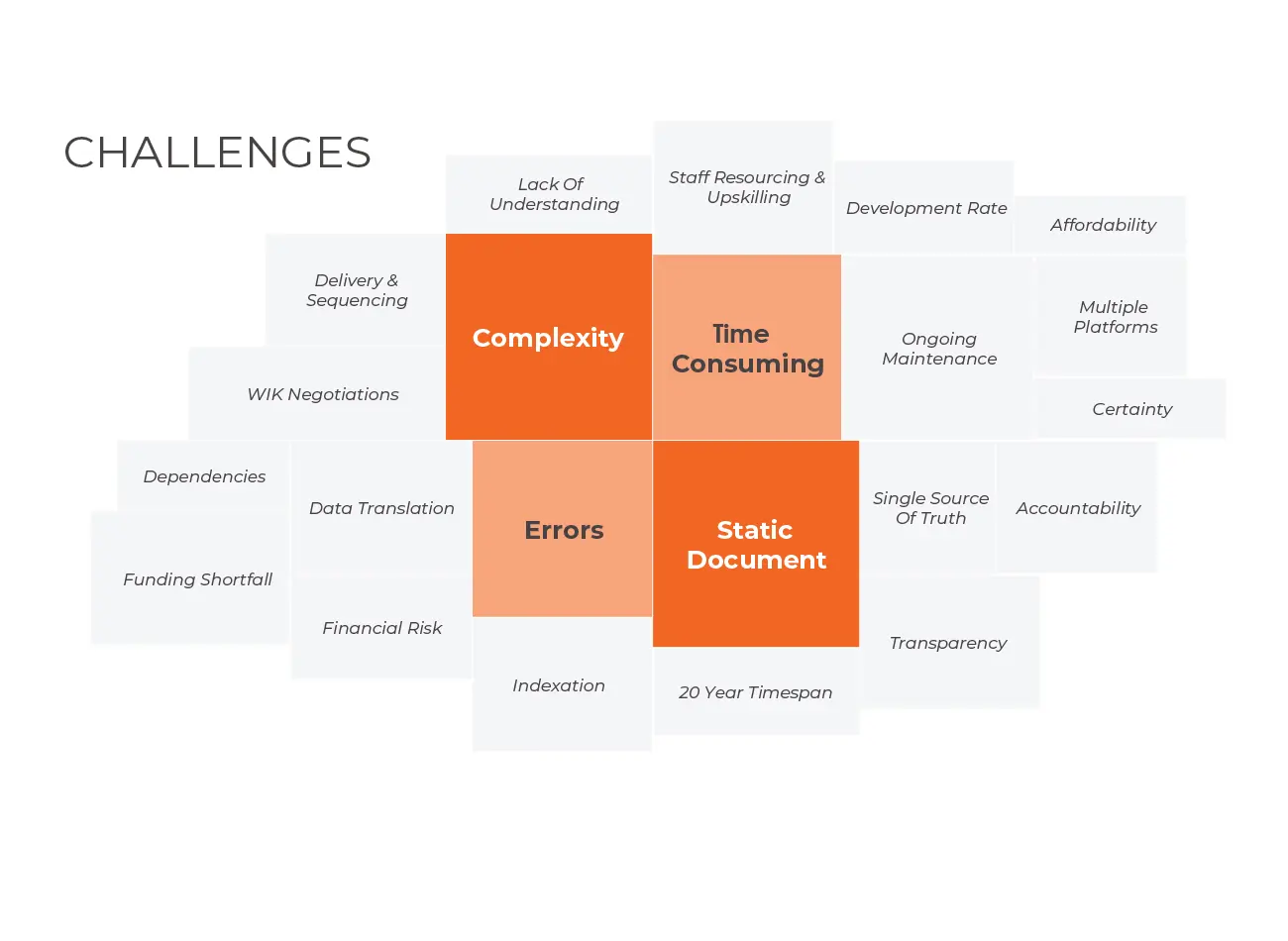 CHALLENGES

Lack Of Understanding

Staff Resourcing & Upskilling

Development Rate

Affordability

Delivery & Sequencing

Complexity

Time Consuming

Ongoing Maintenance

Multiple Platforms

WIK Negotiations

Certainty

Dependencies

Data Translation

Errors

Static Document

Single Source Of Truth

Accountability

Funding Shortfall

Financial Risk

Transparency

Indexation

20 Year Timespan